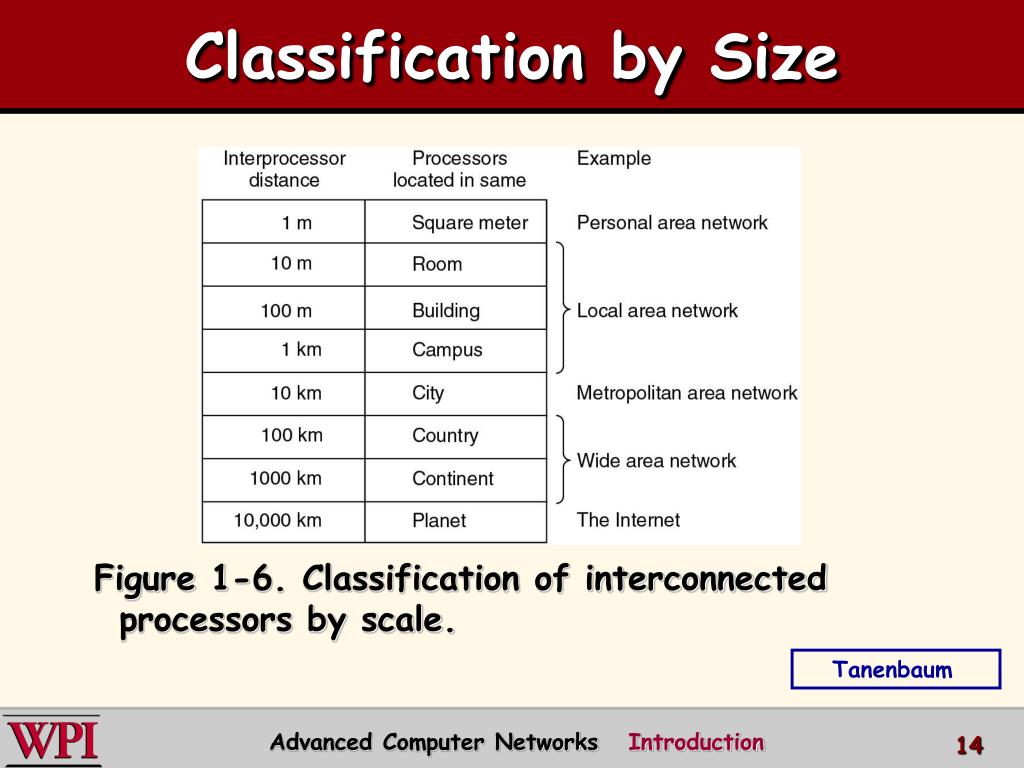 Classification by Size

| Interprocessor distance | Processors located in same | Example |
|---|---|---|
| 1 m | Square meter | Personal area network |
| 10 m | Room | Local area network |
| 100 m | Building | Local area network |
| 1 km | Campus | Local area network |
| 10 km | City | Metropolitan area network |
| 100 km | Country | Wide area network |
| 1000 km | Continent | Wide area network |
| 10,000 km | Planet | The Internet |

Figure 1-6. Classification of interconnected processors by scale.

Tanenbaum

WPI

Advanced Computer Networks Introduction

14